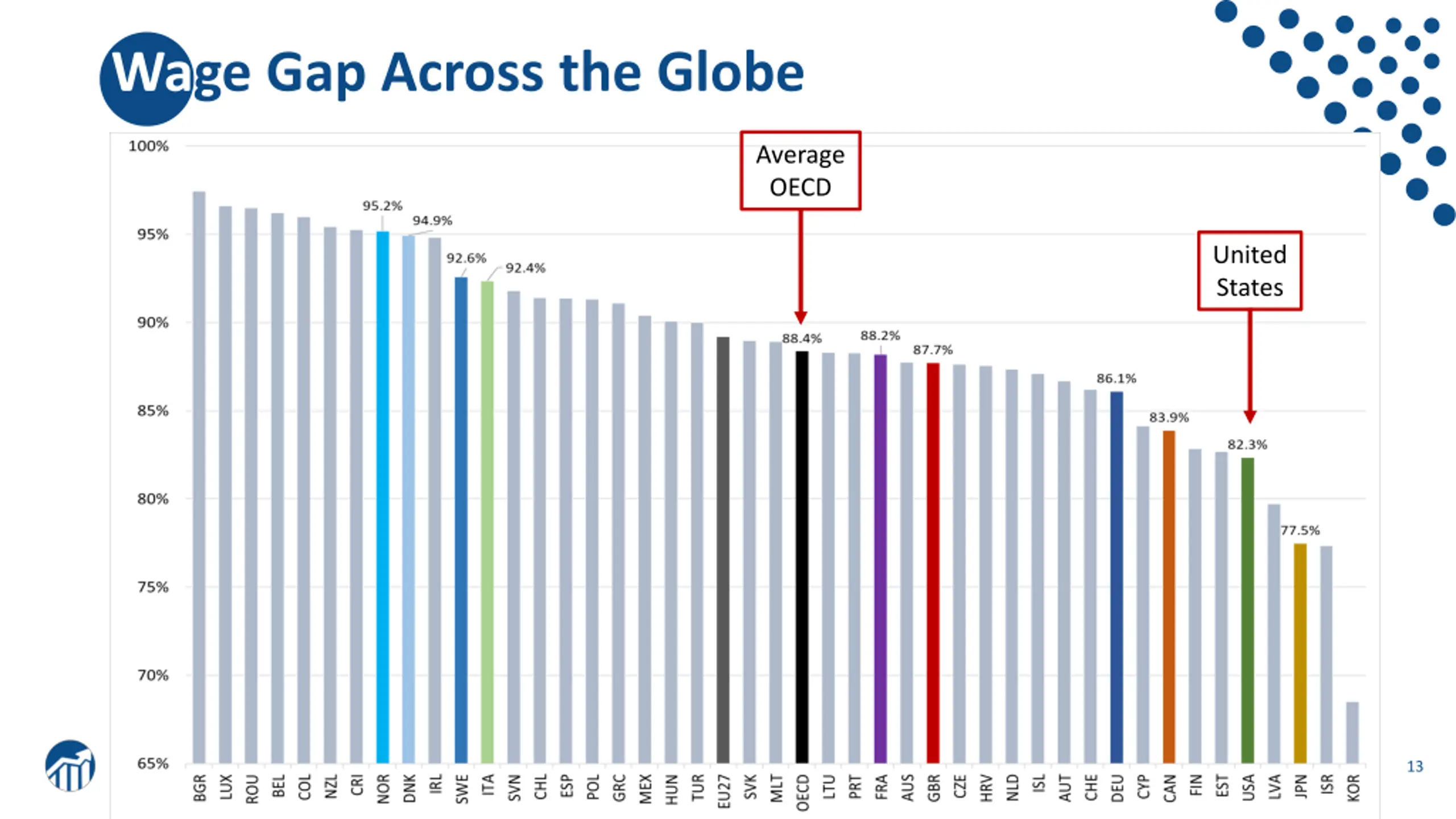 Wage Gap Across the Globe

Average OECD

United States

100%
95%
90%
85%
80%
75%
70%
65%

95.2%
94.9%
92.6%
92.4%
88.4%
88.2%
87.7%
86.1%
83.9%
82.3%
77.5%

BGR LUX ROU BEL COL NZL CRI NOR DNK IRL SWE ITA SVN CHL ESP POL GRC MEX HUN TUR EU27 SVK MLT OECD LTU PRT FRA AUS GBR CZE HRV NLD ISL AUT CHE DEU CYP CAN FIN EST USA LVA JPN ISR KOR

13